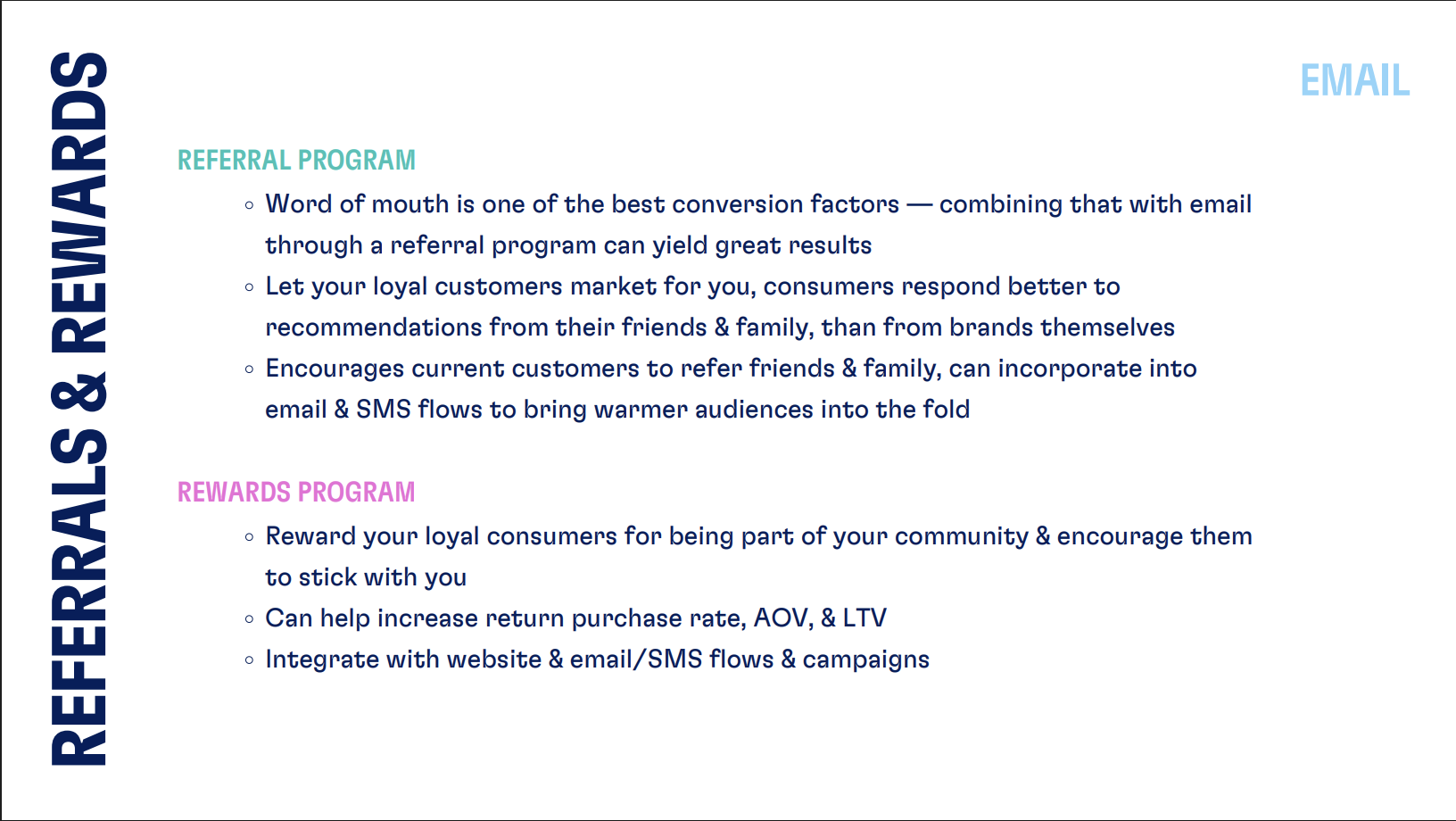 REFERRALS & REWARDS

EMAIL

REFERRAL PROGRAM

◦ Word of mouth is one of the best conversion factors — combining that with email through a referral program can yield great results
◦ Let your loyal customers market for you, consumers respond better to recommendations from their friends & family, than from brands themselves
◦ Encourages current customers to refer friends & family, can incorporate into email & SMS flows to bring warmer audiences into the fold

REWARDS PROGRAM

◦ Reward your loyal consumers for being part of your community & encourage them to stick with you
◦ Can help increase return purchase rate, AOV, & LTV
◦ Integrate with website & email/SMS flows & campaigns